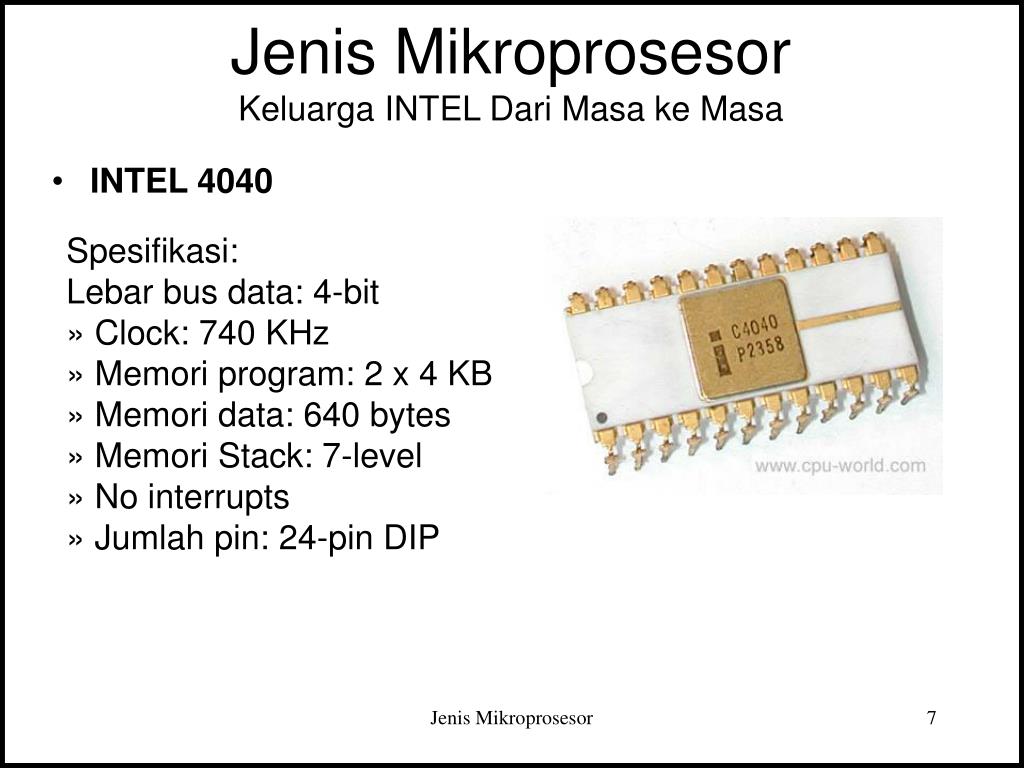 Jenis Mikroprosesor
Keluarga INTEL Dari Masa ke Masa

• INTEL 4040

Spesifikasi:
Lebar bus data: 4-bit
» Clock: 740 KHz
» Memori program: 2 x 4 KB
» Memori data: 640 bytes
» Memori Stack: 7-level
» No interrupts
» Jumlah pin: 24-pin DIP

C4040
P2358

www.cpu-world.com

Jenis Mikroprosesor

7